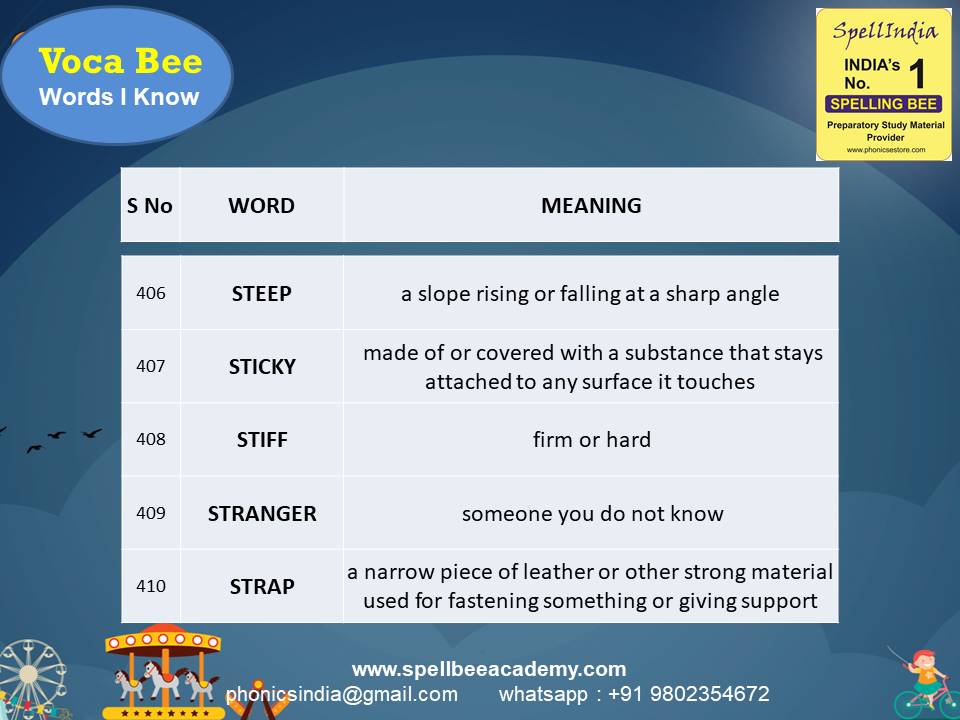 Voca Bee
Words I Know

SpellIndia
INDIA's No. 1
SPELLING BEE
Preparatory Study Material Provider
www.phonicsestore.com

| S No | WORD | MEANING |
|---|---|---|
| 406 | STEEP | a slope rising or falling at a sharp angle |
| 407 | STICKY | made of or covered with a substance that stays attached to any surface it touches |
| 408 | STIFF | firm or hard |
| 409 | STRANGER | someone you do not know |
| 410 | STRAP | a narrow piece of leather or other strong material used for fastening something or giving support |

www.spellbeeacademy.com
phonicsindia@gmail.com whatsapp : +91 9802354672